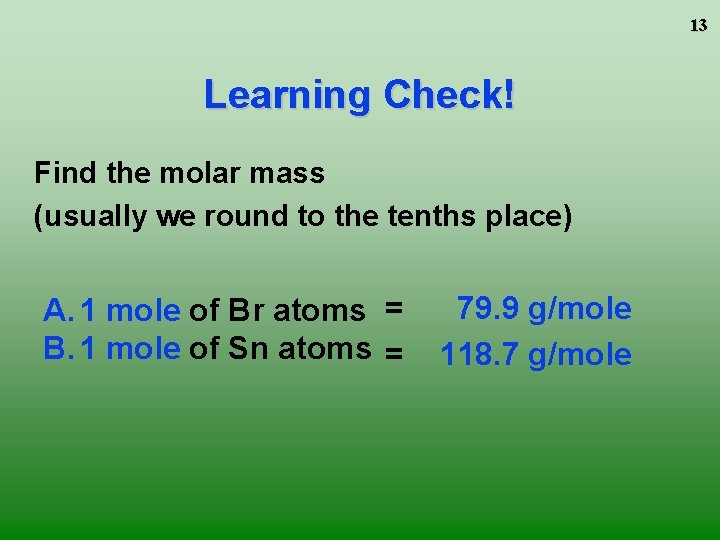 13

Learning Check!

Find the molar mass
(usually we round to the tenths place)

A. 1 mole of Br atoms = 79.9 g/mole
B. 1 mole of Sn atoms = 118.7 g/mole